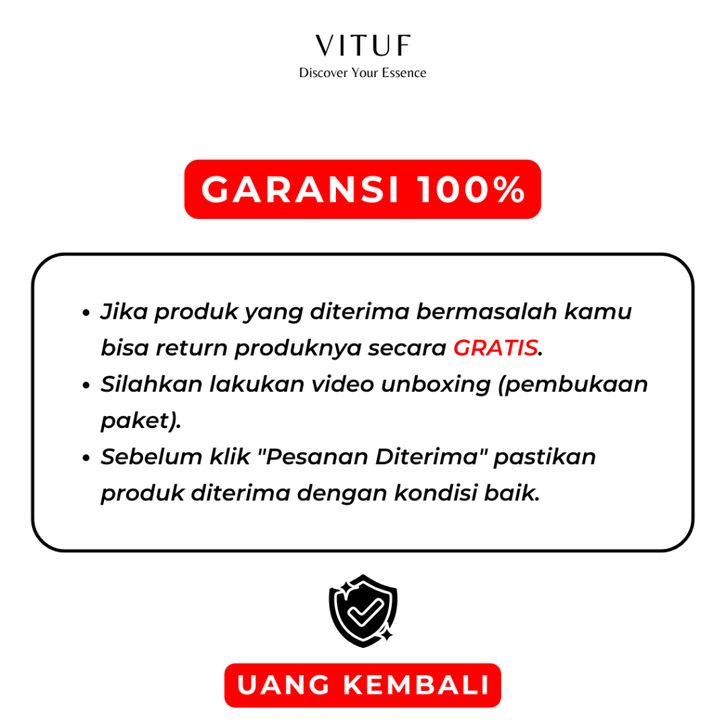 VITUF
Discover Your Essence

GARANSI 100%

• Jika produk yang diterima bermasalah kamu bisa return produknya secara GRATIS.
• Silahkan lakukan video unboxing (pembukaan paket).
• Sebelum klik "Pesanan Diterima" pastikan produk diterima dengan kondisi baik.

UANG KEMBALI